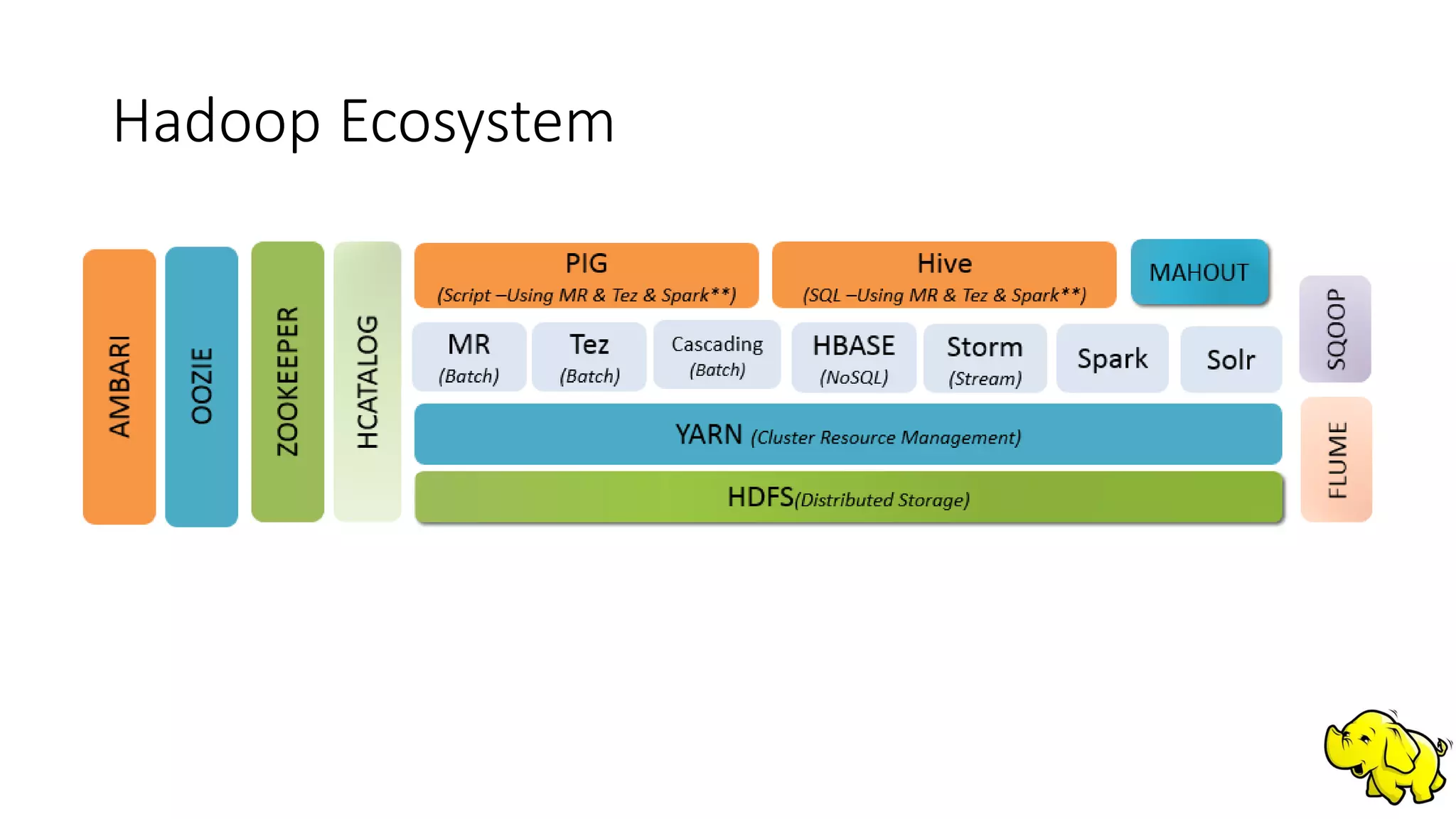 Hadoop Ecosystem

AMBARI

OOZIE

ZOOKEEPER

HCATALOG

PIG
(Script –Using MR & Tez & Spark**)

Hive
(SQL –Using MR & Tez & Spark**)

MAHOUT

MR
(Batch)

Tez
(Batch)

Cascading
(Batch)

HBASE
(NoSQL)

Storm
(Stream)

Spark

Solr

YARN (Cluster Resource Management)

HDFS(Distributed Storage)

SQOOP

FLUME